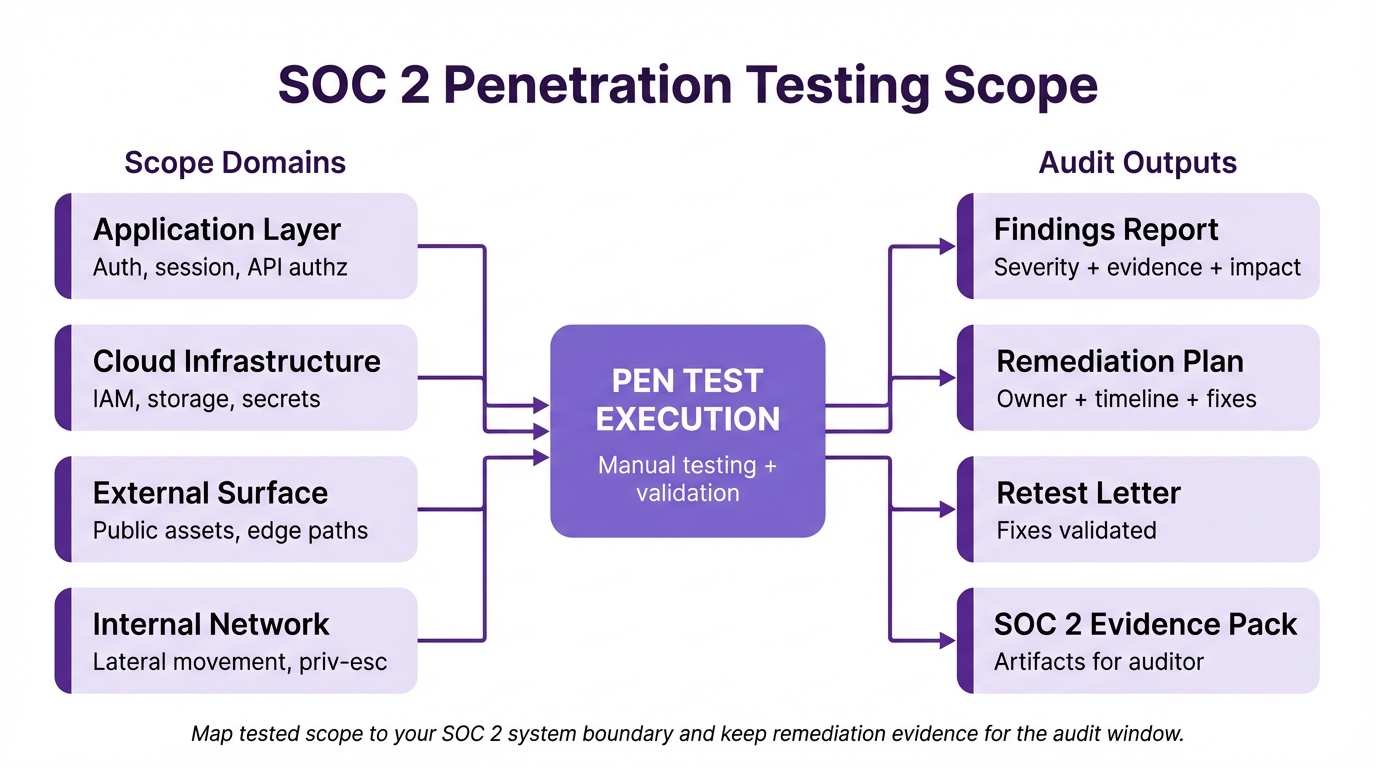 SOC 2 Penetration Testing Scope

Scope Domains

Application Layer
Auth, session, API authz

Cloud Infrastructure
IAM, storage, secrets

External Surface
Public assets, edge paths

Internal Network
Lateral movement, priv-esc

PEN TEST EXECUTION
Manual testing + validation

Audit Outputs

Findings Report
Severity + evidence + impact

Remediation Plan
Owner + timeline + fixes

Retest Letter
Fixes validated

SOC 2 Evidence Pack
Artifacts for auditor

Map tested scope to your SOC 2 system boundary and keep remediation evidence for the audit window.